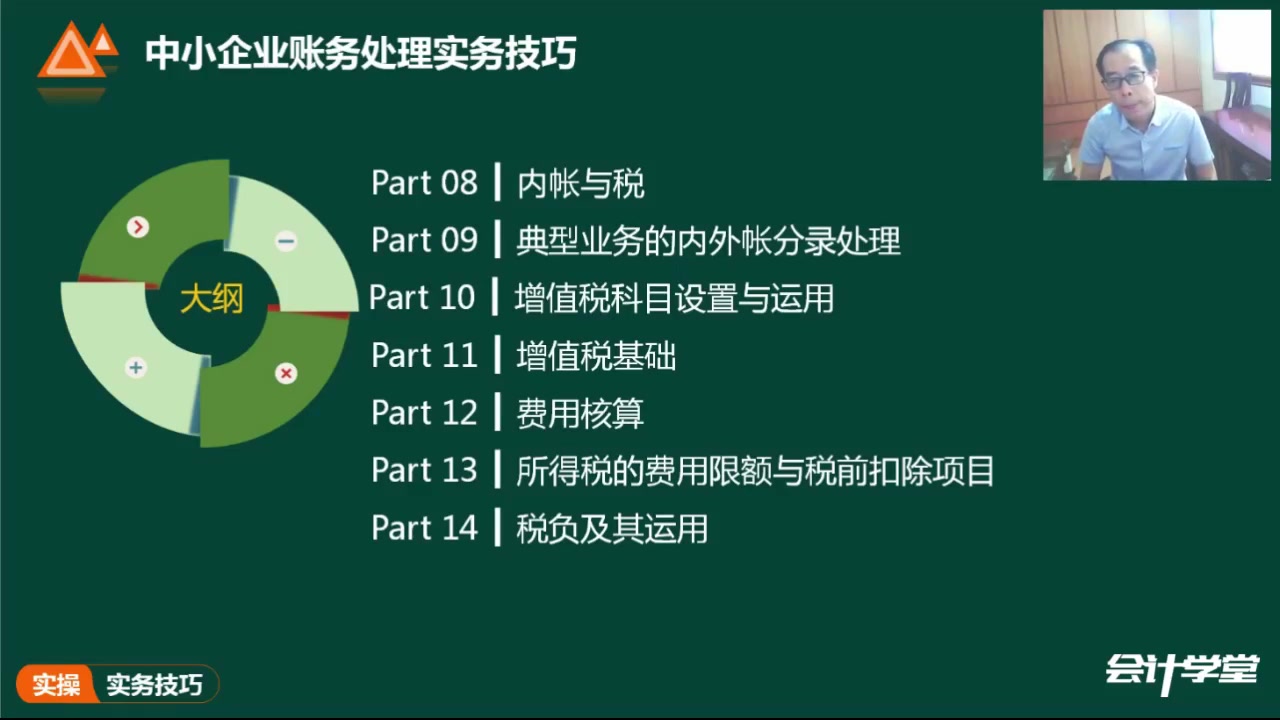 中小企业账务处理实务技巧

大纲

Part 08 | 内帐与税
Part 09 | 典型业务的内外帐分录处理
Part 10 | 增值税科目设置与运用
Part 11 | 增值税基础
Part 12 | 费用核算
Part 13 | 所得税的费用限额与税前扣除项目
Part 14 | 税负及其运用

实操 实务技巧

会计学堂